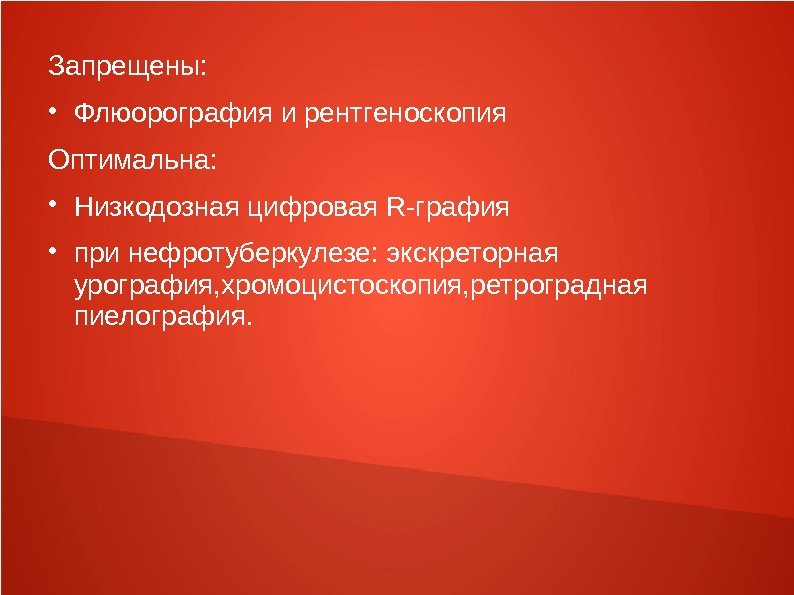 Запрещены:

• Флюорография и рентгеноскопия

Оптимальна:

• Низкодозная цифровая R-графия

• при нефротуберкулезе: экскреторная урография,хромоцистоскопия,ретроградная пиелография.